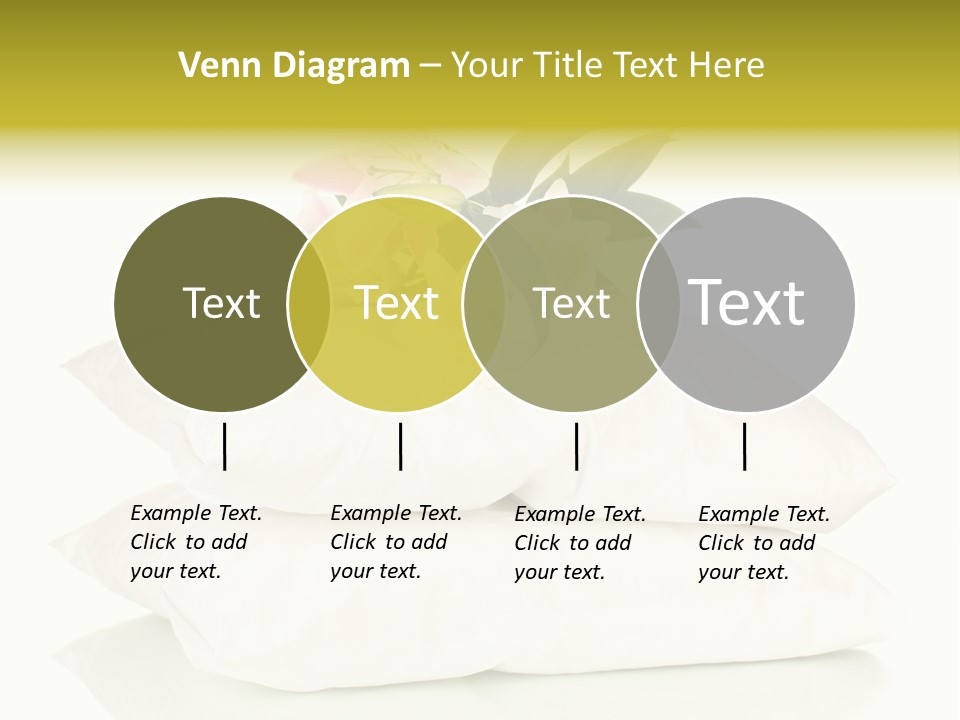 Venn Diagram – Your Title Text Here

Text

Text

Text

Text

Example Text. Click to add your text.

Example Text. Click to add your text.

Example Text. Click to add your text.

Example Text. Click to add your text.